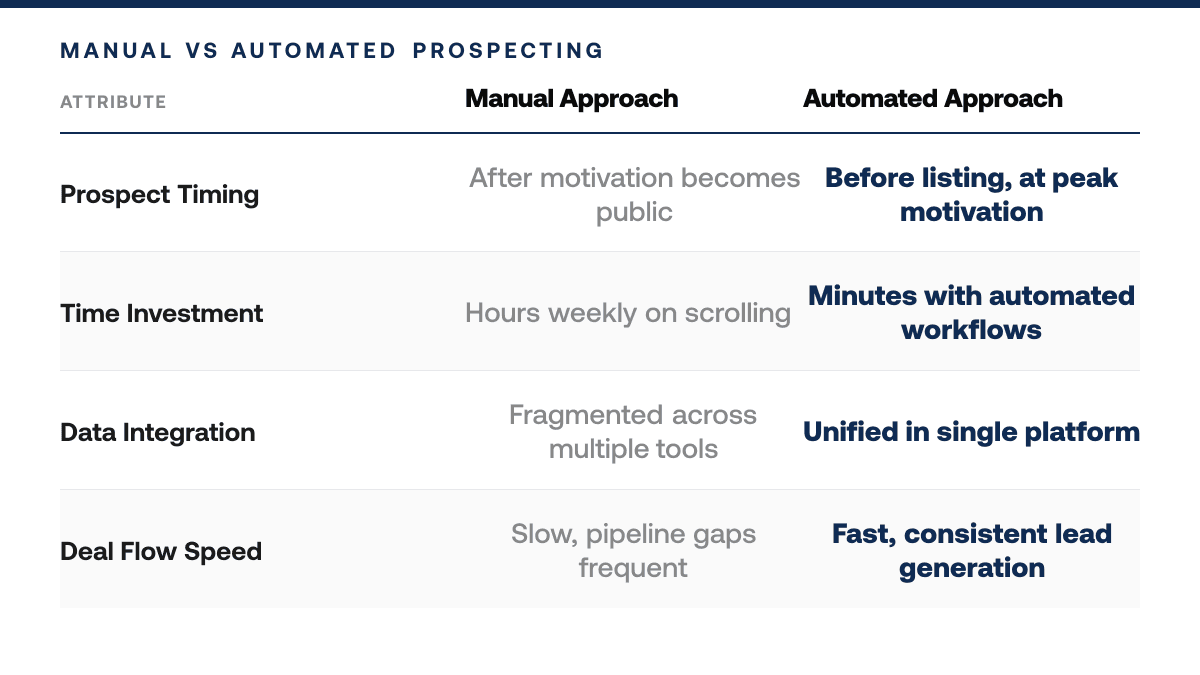 MANUAL VS AUTOMATED PROSPECTING

| ATTRIBUTE | Manual Approach | Automated Approach |
|---|---|---|
| Prospect Timing | After motivation becomes public | Before listing, at peak motivation |
| Time Investment | Hours weekly on scrolling | Minutes with automated workflows |
| Data Integration | Fragmented across multiple tools | Unified in single platform |
| Deal Flow Speed | Slow, pipeline gaps frequent | Fast, consistent lead generation |